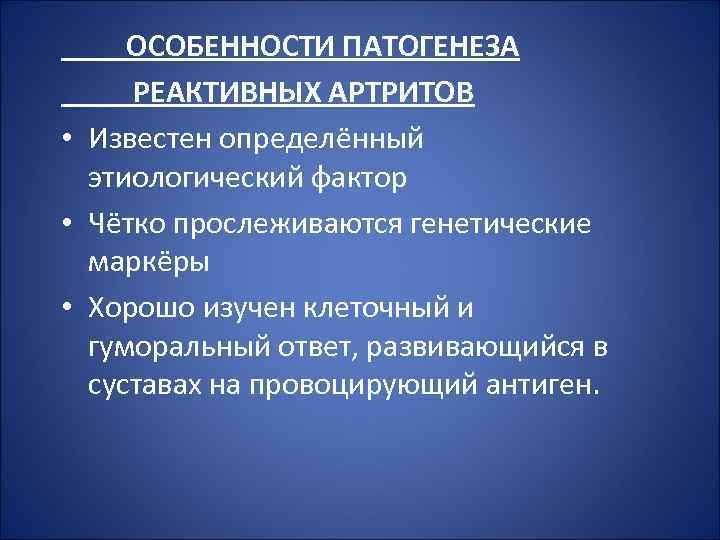 ОСОБЕННОСТИ ПАТОГЕНЕЗА РЕАКТИВНЫХ АРТРИТОВ

• Известен определённый этиологический фактор

• Чётко прослеживаются генетические маркёры

• Хорошо изучен клеточный и гуморальный ответ, развивающийся в суставах на провоцирующий антиген.